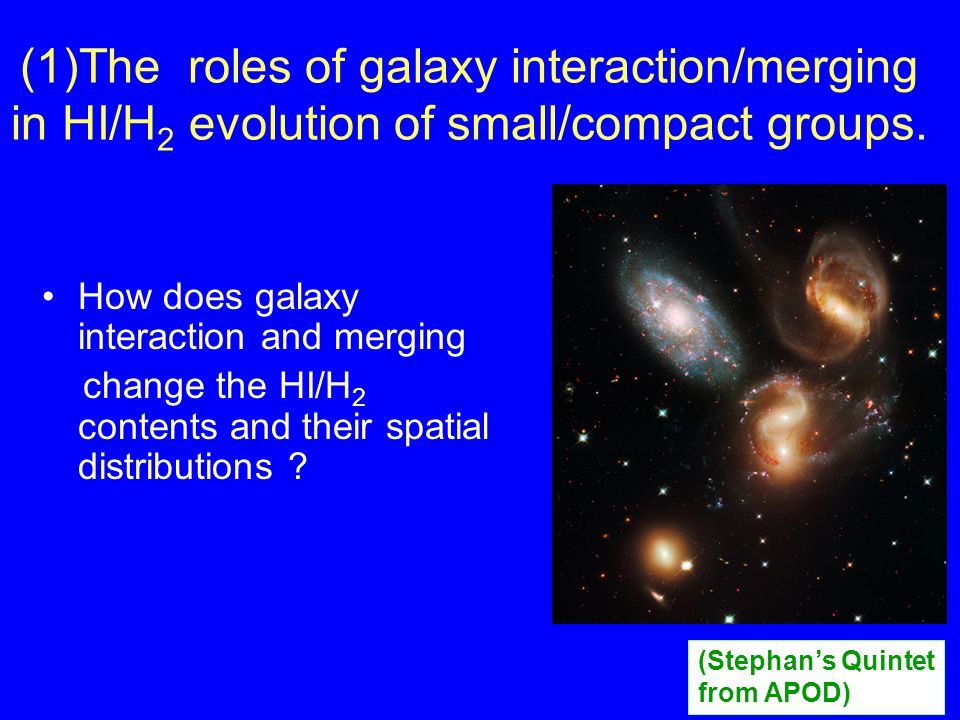 (1)The roles of galaxy interaction/merging in HI/$H_2$ evolution of small/compact groups.

• How does galaxy interaction and merging change the HI/$H_2$ contents and their spatial distributions ?

(Stephan's Quintet from APOD)